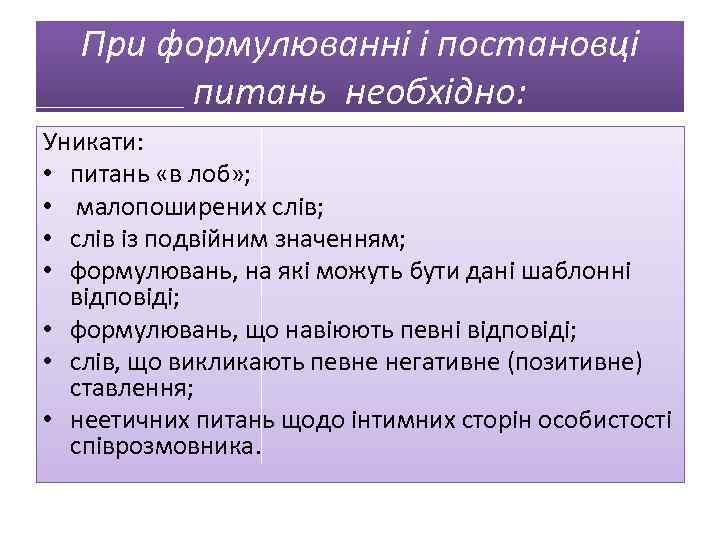 При формулюванні і постановці питань необхідно:

Уникати:
• питань «в лоб»;
• малопоширених слів;
• слів із подвійним значенням;
• формулювань, на які можуть бути дані шаблонні відповіді;
• формулювань, що навіюють певні відповіді;
• слів, що викликають певне негативне (позитивне) ставлення;
• неетичних питань щодо інтимних сторін особистості співрозмовника.